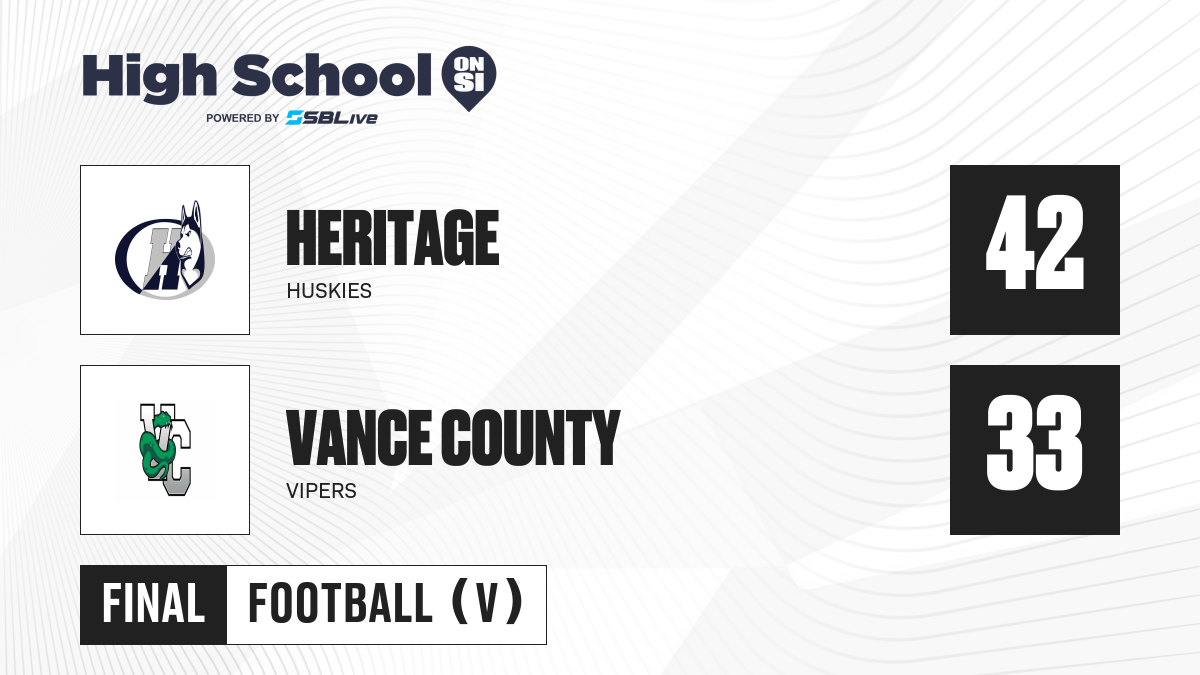 High School ON SI
POWERED BY SBLive

H
HERITAGE
HUSKIES
42

VC
VANCE COUNTY
VIPERS
33

FINAL FOOTBALL (V)